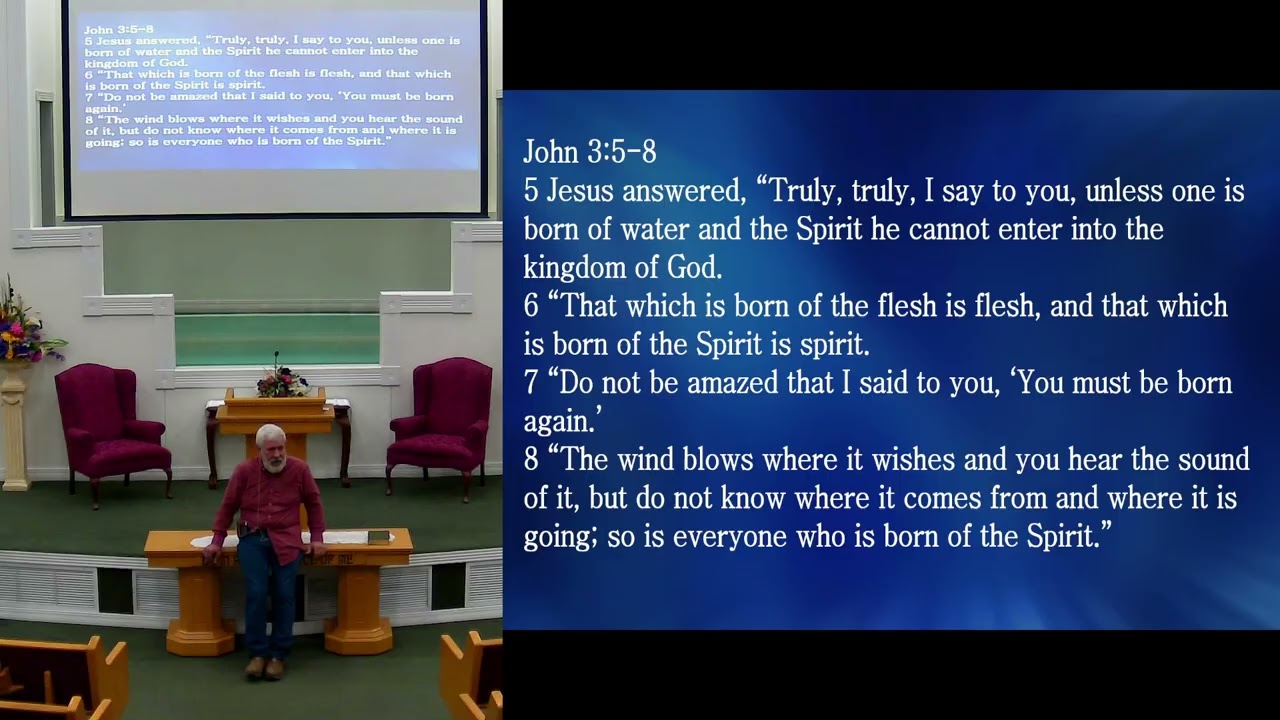 John 3:5-8
5 Jesus answered, "Truly, truly, I say to you, unless one is born of water and the Spirit he cannot enter into the kingdom of God.
6 "That which is born of the flesh is flesh, and that which is born of the Spirit is spirit.
7 "Do not be amazed that I said to you, 'You must be born again.'
8 "The wind blows where it wishes and you hear the sound of it, but do not know where it comes from and where it is going; so is everyone who is born of the Spirit."

John 3:5-8
5 Jesus answered, "Truly, truly, I say to you, unless one is born of water and the Spirit he cannot enter into the kingdom of God.
6 "That which is born of the flesh is flesh, and that which is born of the Spirit is spirit.
7 "Do not be amazed that I said to you, 'You must be born again.'
8 "The wind blows where it wishes and you hear the sound of it, but do not know where it comes from and where it is going; so is everyone who is born of the Spirit."